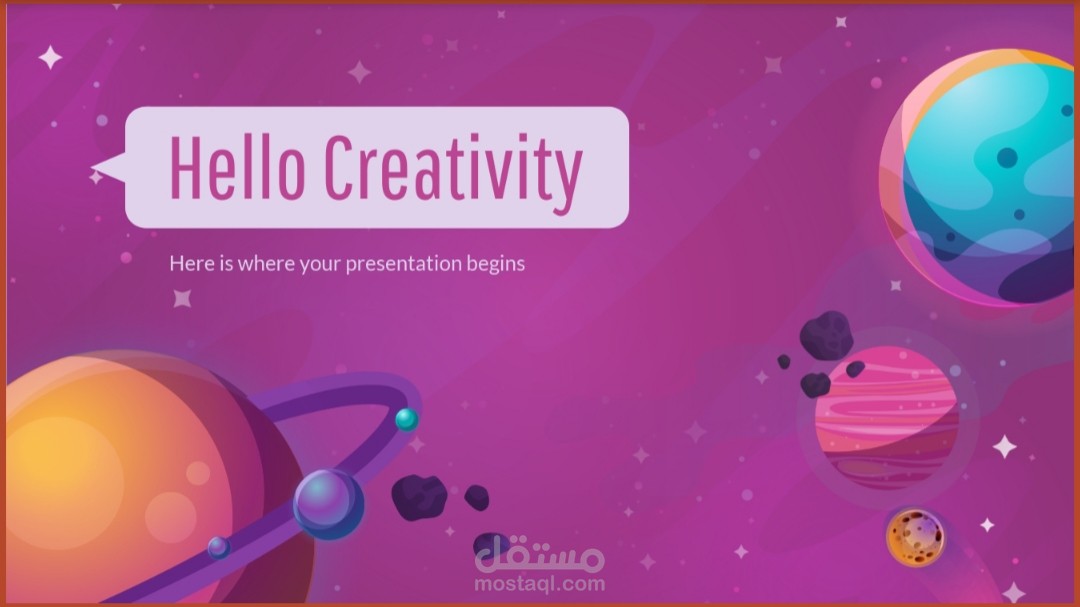 Hello Creativity

Here is where your presentation begins

مستقل
mostaql.com